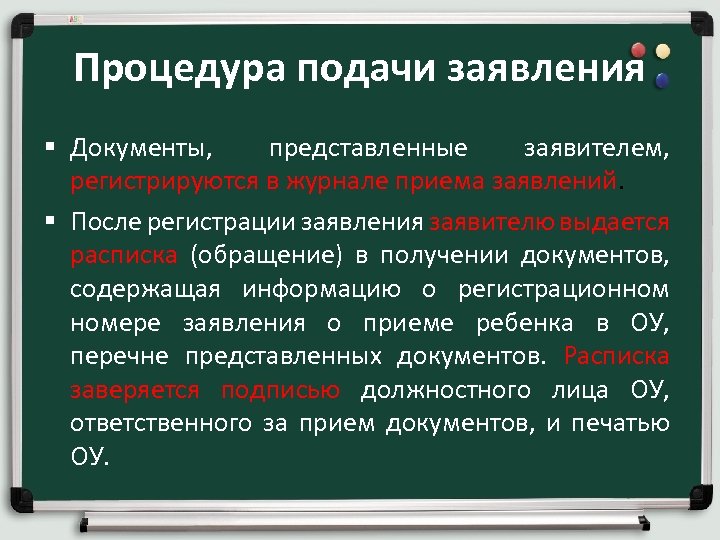 Процедура подачи заявления

▪ Документы, представленные заявителем, регистрируются в журнале приема заявлений.

▪ После регистрации заявления заявителю выдается расписка (обращение) в получении документов, содержащая информацию о регистрационном номере заявления о приеме ребенка в ОУ, перечне представленных документов. Расписка заверяется подписью должностного лица ОУ, ответственного за прием документов, и печатью ОУ.